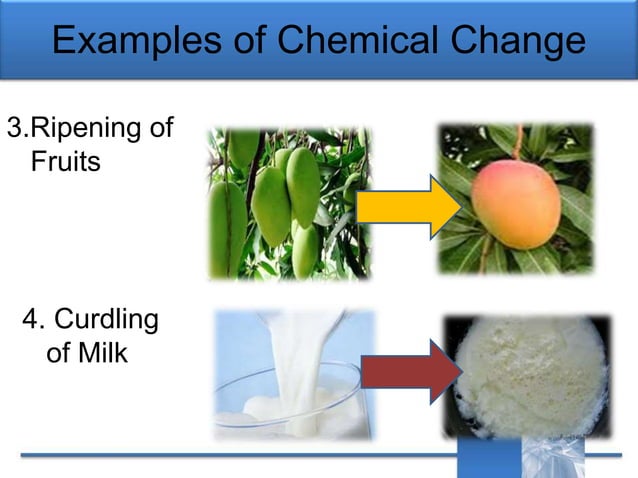 Examples of Chemical Change

3.Ripening of Fruits

4. Curdling of Milk